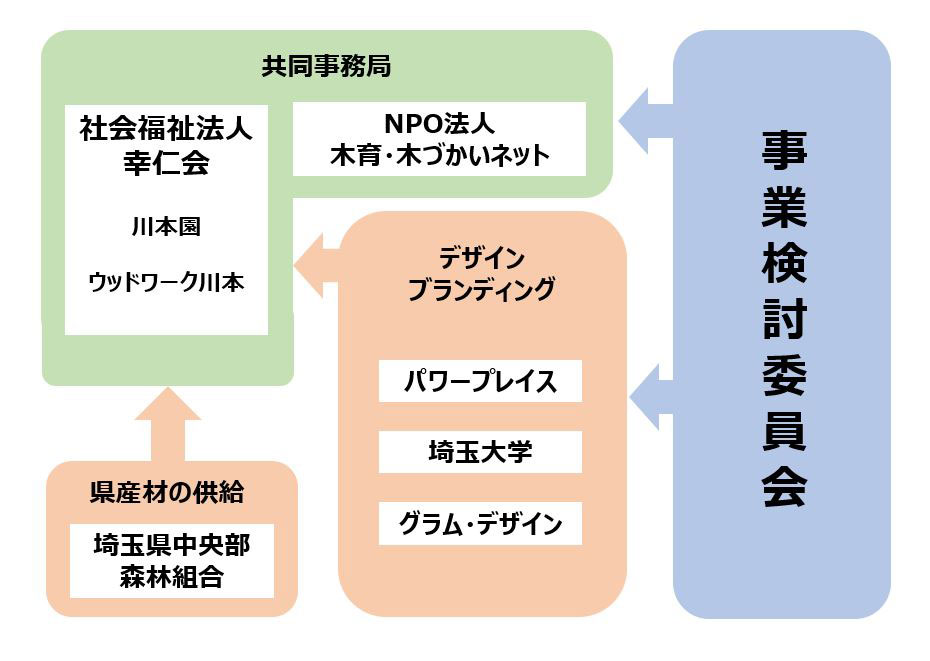 共同事務局

社会福祉法人
幸仁会

川本園

ウッドワーク川本

NPO法人
木育・木づかいネット

デザイン
ブランディング

パワープレイス

埼玉大学

グラム・デザイン

県産材の供給

埼玉県中央部
森林組合

事業検討委員会